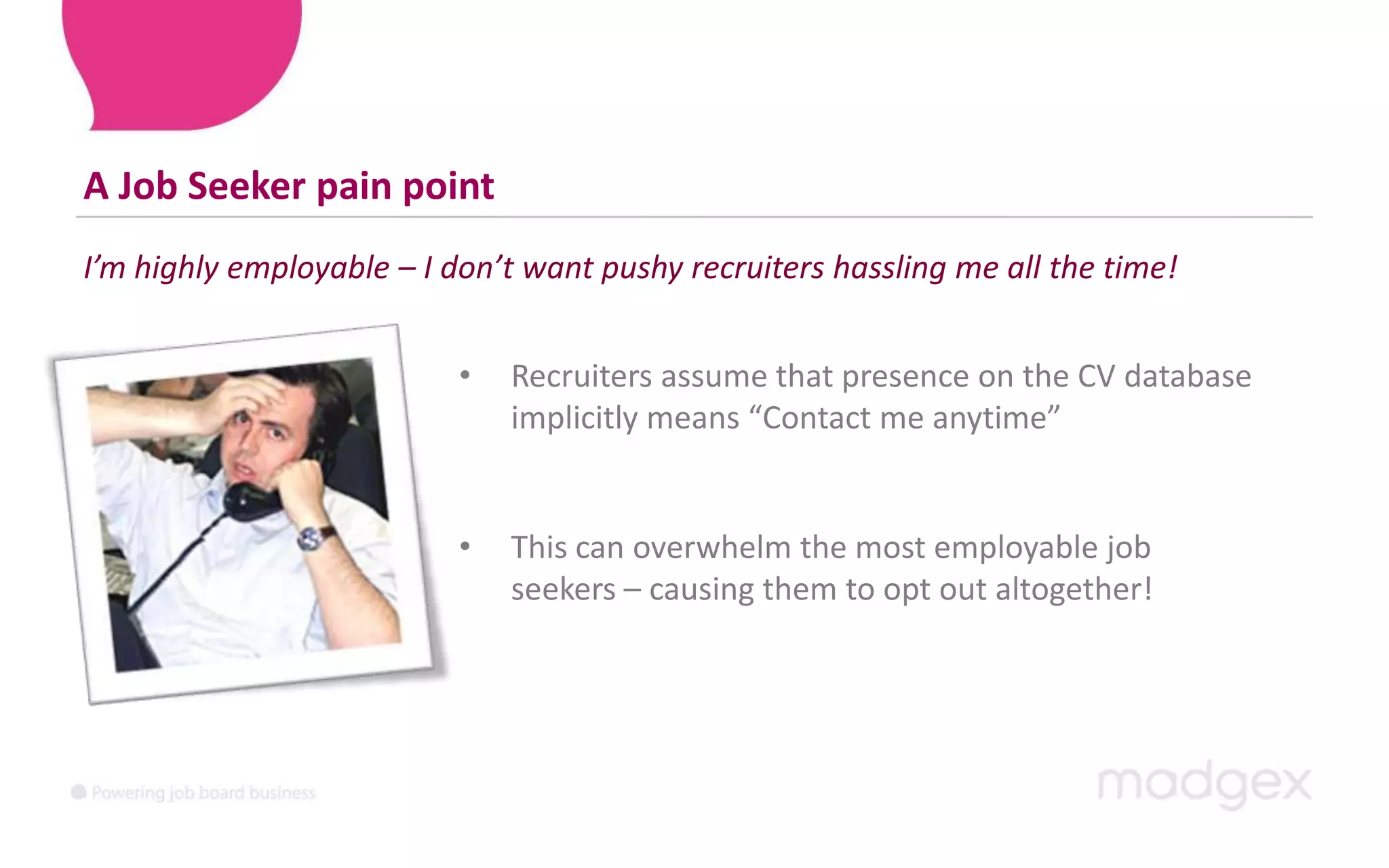 A Job Seeker pain point

I’m highly employable – I don’t want pushy recruiters hassling me all the time!

• Recruiters assume that presence on the CV database implicitly means “Contact me anytime”

• This can overwhelm the most employable job seekers – causing them to opt out altogether!

Powering job board business

madgex